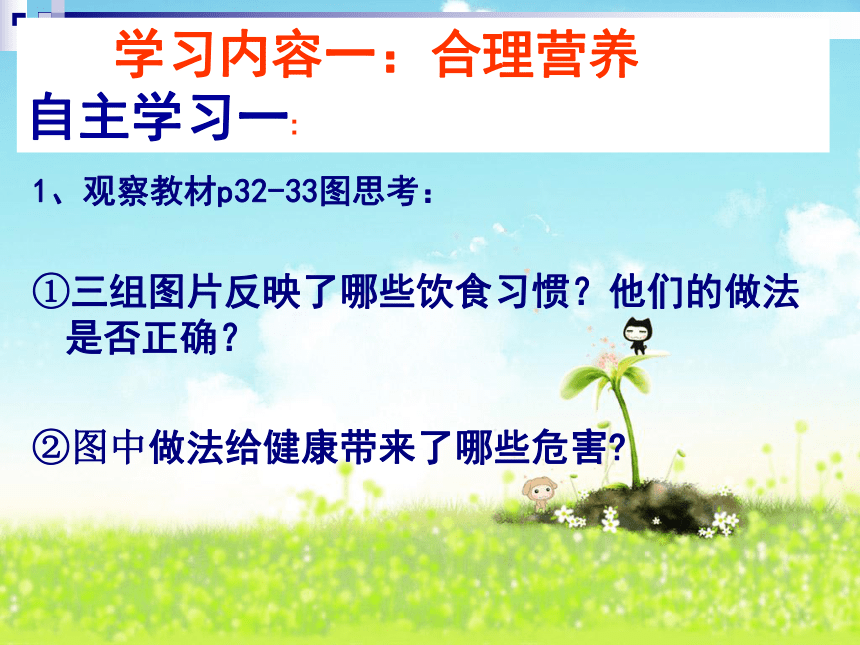 学习内容一：合理营养

自主学习一：

1、观察教材p32-33图思考：

①三组图片反映了哪些饮食习惯？他们的做法是否正确？

②图中做法给健康带来了哪些危害?